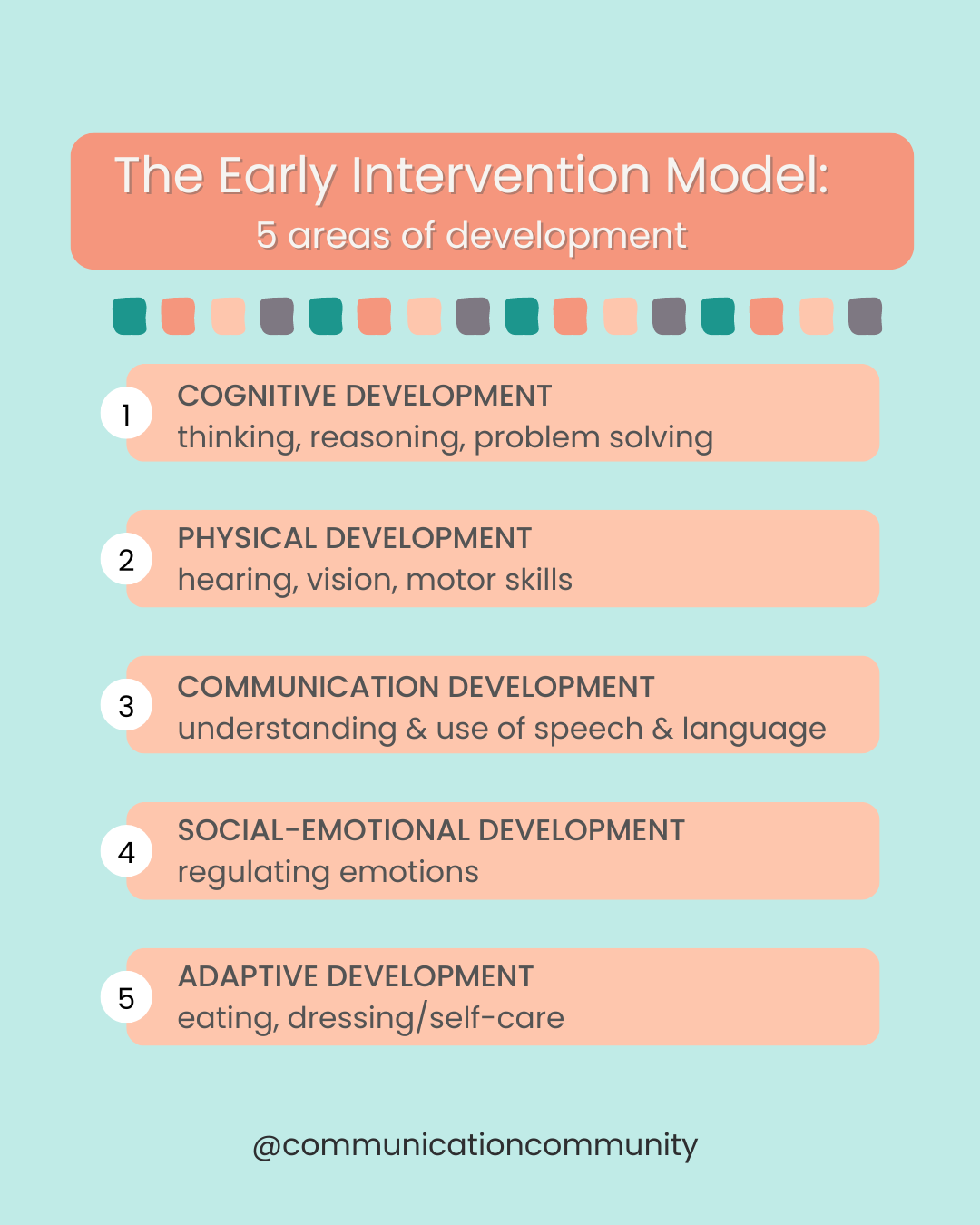 The Early Intervention Model:
5 areas of development

1
COGNITIVE DEVELOPMENT
thinking, reasoning, problem solving

2
PHYSICAL DEVELOPMENT
hearing, vision, motor skills

3
COMMUNICATION DEVELOPMENT
understanding & use of speech & language

4
SOCIAL-EMOTIONAL DEVELOPMENT
regulating emotions

5
ADAPTIVE DEVELOPMENT
eating, dressing/self-care

@communicationcommunity